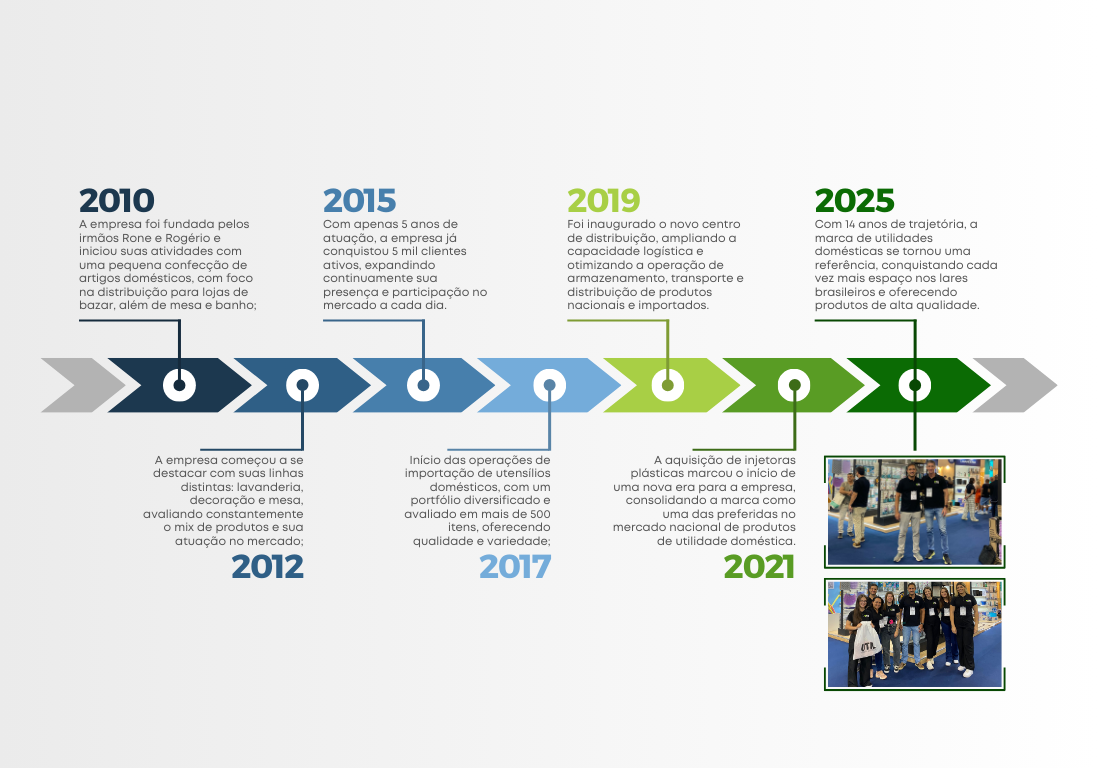 2010
A empresa foi fundada pelos irmãos Rone e Rogério e iniciou suas atividades com uma pequena confecção de artigos domésticos, com foco na distribuição para lojas de bazar, além de mesa e banho;

2015
Com apenas 5 anos de atuação, a empresa já conquistou 5 mil clientes ativos, expandindo continuamente sua presença e participação no mercado a cada dia.

2019
Foi inaugurado o novo centro de distribuição, ampliando a capacidade logística e otimizando a operação de armazenamento, transporte e distribuição de produtos nacionais e importados.

2025
Com 14 anos de trajetória, a marca de utilidades domésticas se tornou uma referência, conquistando cada vez mais espaço nos lares brasileiros e oferecendo produtos de alta qualidade.

A empresa começou a se destacar com suas linhas distintas: lavanderia, decoração e mesa, avaliando constantemente o mix de produtos e sua atuação no mercado;
2012

Início das operações de importação de utensílios domésticos, com um portfólio diversificado e avaliado em mais de 500 itens, oferecendo qualidade e variedade;
2017

A aquisição de injetoras plásticas marcou o início de uma nova era para a empresa, consolidando a marca como uma das preferidas no mercado nacional de produtos de utilidade doméstica.
2021